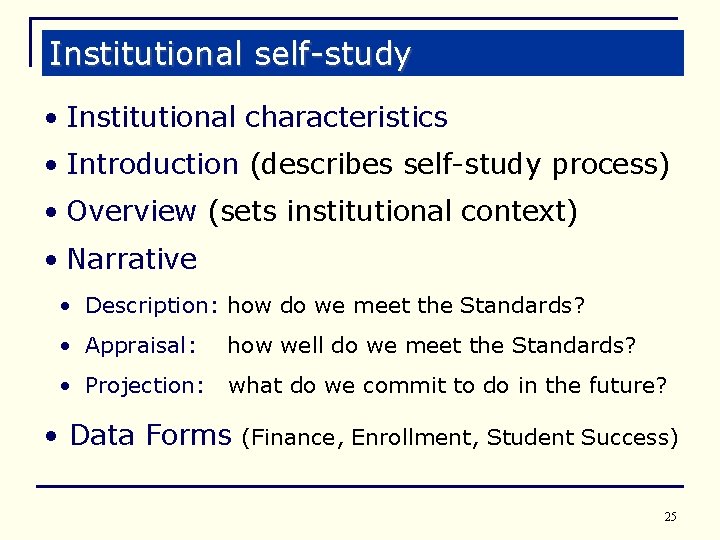 Institutional self-study

• Institutional characteristics
• Introduction (describes self-study process)
• Overview (sets institutional context)
• Narrative
  • Description: how do we meet the Standards?
  • Appraisal: how well do we meet the Standards?
  • Projection: what do we commit to do in the future?
• Data Forms (Finance, Enrollment, Student Success)

25